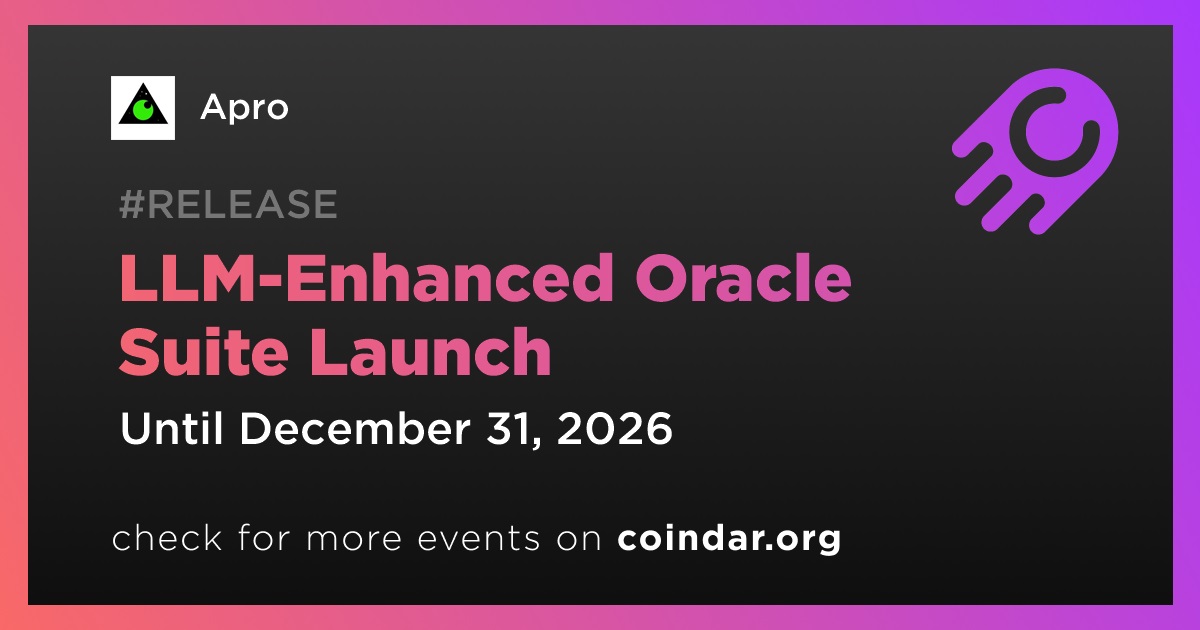 Apro

#RELEASE

LLM-Enhanced Oracle Suite Launch

Until December 31, 2026

check for more events on coindar.org